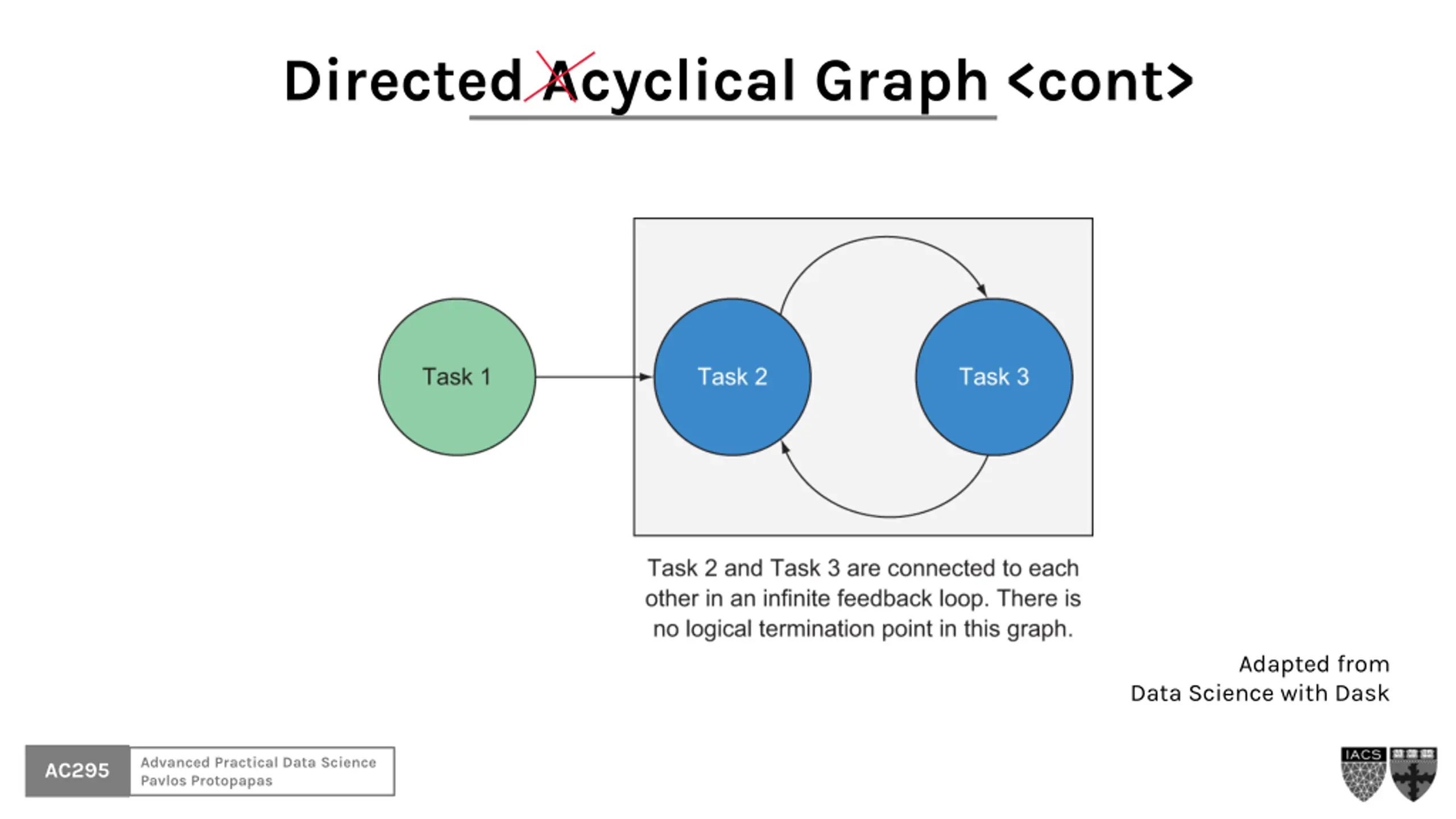 Directed Acyclical Graph <cont>

Task 1

Task 2

Task 3

Task 2 and Task 3 are connected to each other in an infinite feedback loop. There is no logical termination point in this graph.

Adapted from
Data Science with Dask

AC295

Advanced Practical Data Science
Pavlos Protopapas

IACS